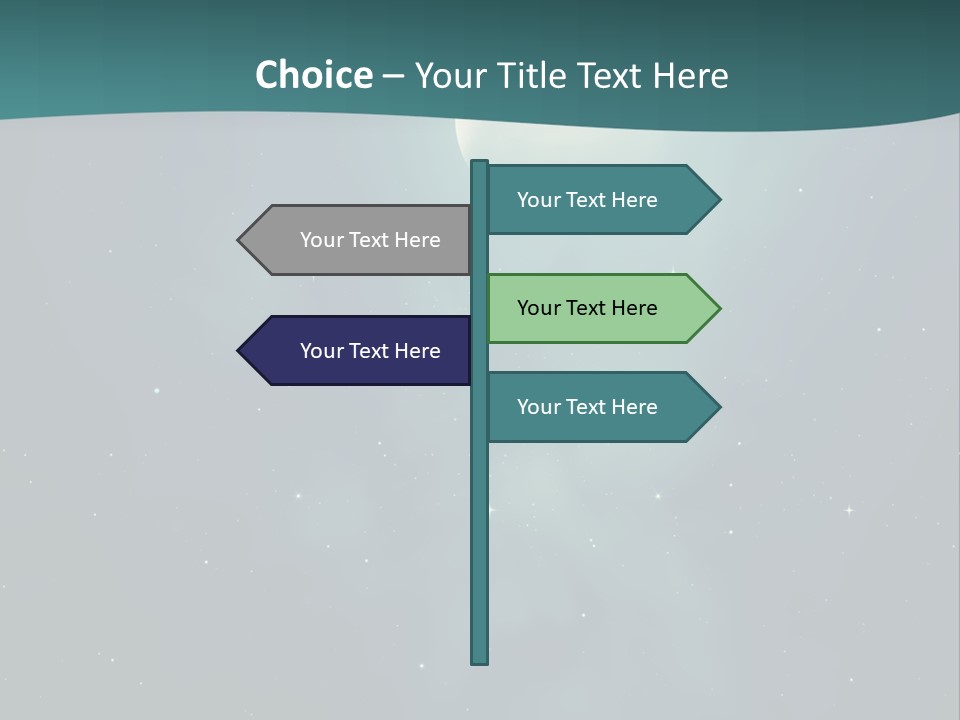 Choice – Your Title Text Here

Your Text Here

Your Text Here

Your Text Here

Your Text Here

Your Text Here